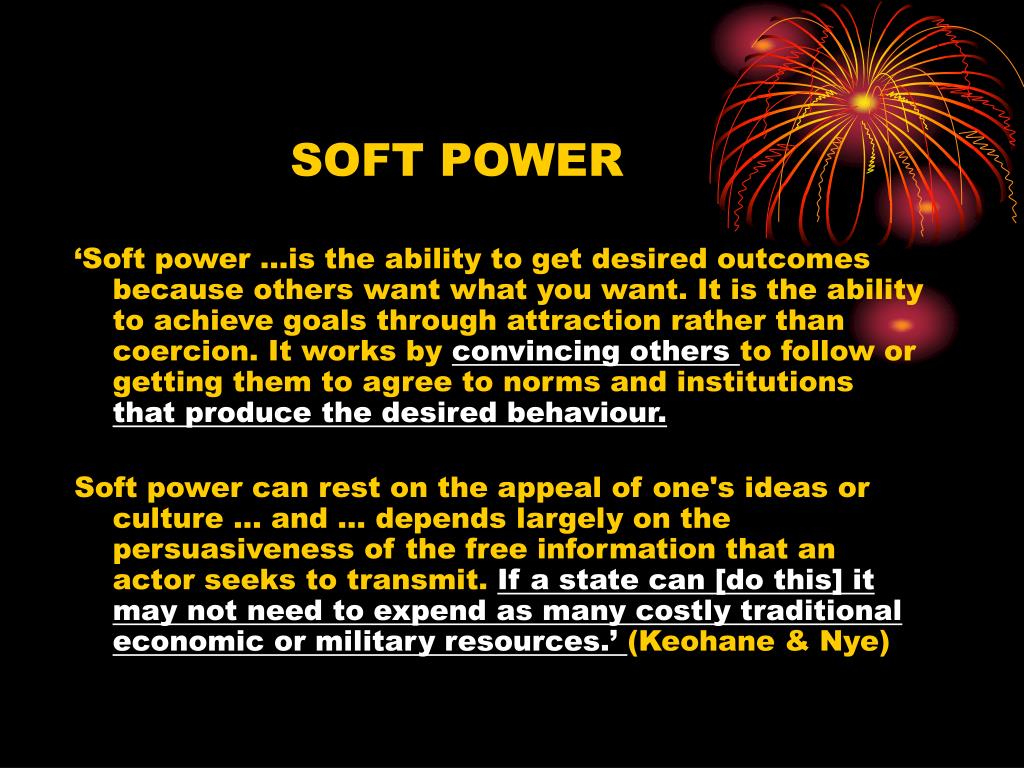 SOFT POWER

‘Soft power …is the ability to get desired outcomes because others want what you want. It is the ability to achieve goals through attraction rather than coercion. It works by convincing others to follow or getting them to agree to norms and institutions that produce the desired behaviour.

Soft power can rest on the appeal of one's ideas or culture … and … depends largely on the persuasiveness of the free information that an actor seeks to transmit. If a state can [do this] it may not need to expend as many costly traditional economic or military resources.’ (Keohane & Nye)